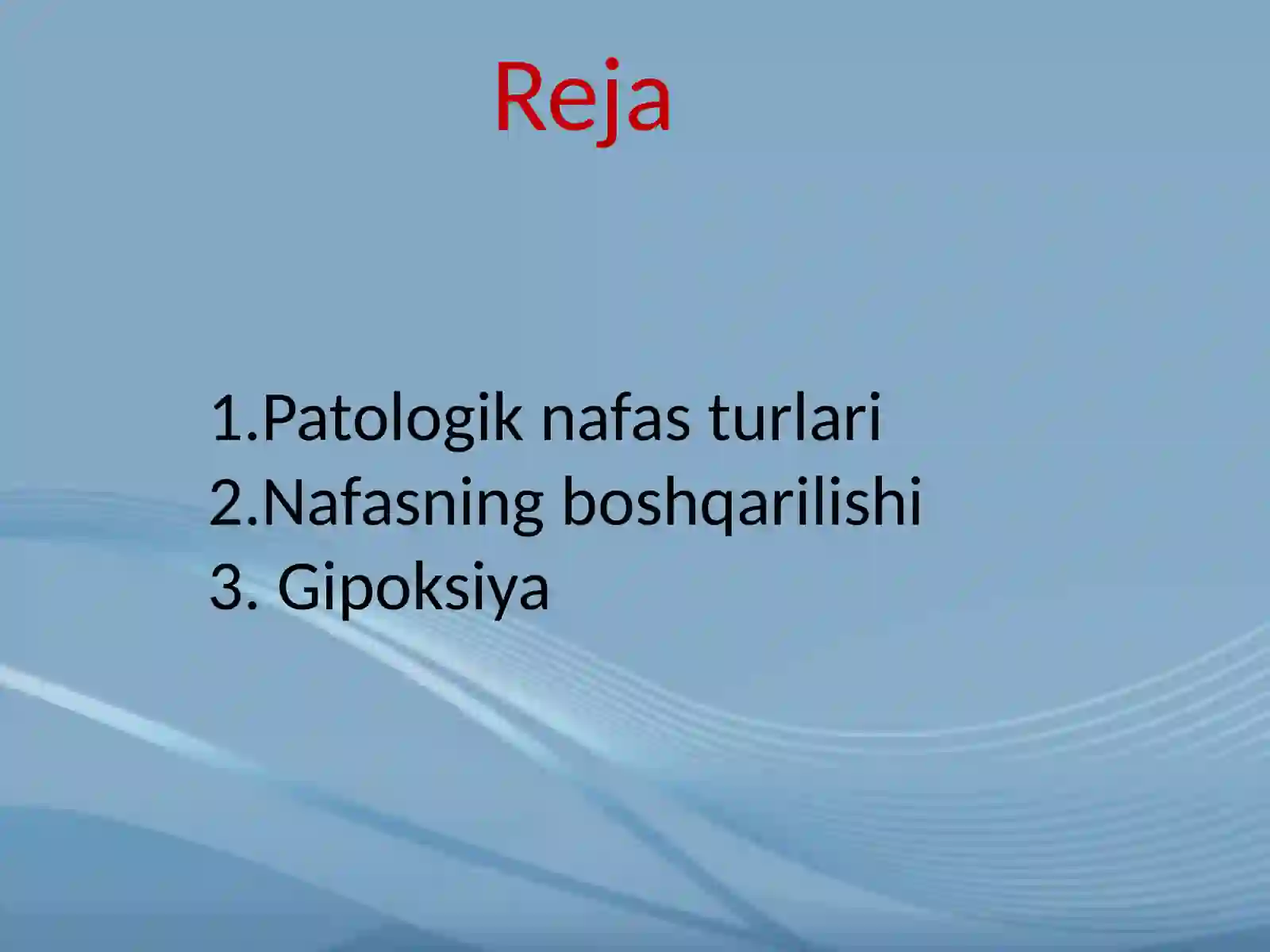 Reja

1.Patologik nafas turlari
2.Nafasning boshqarilishi
3. Gipoksiya